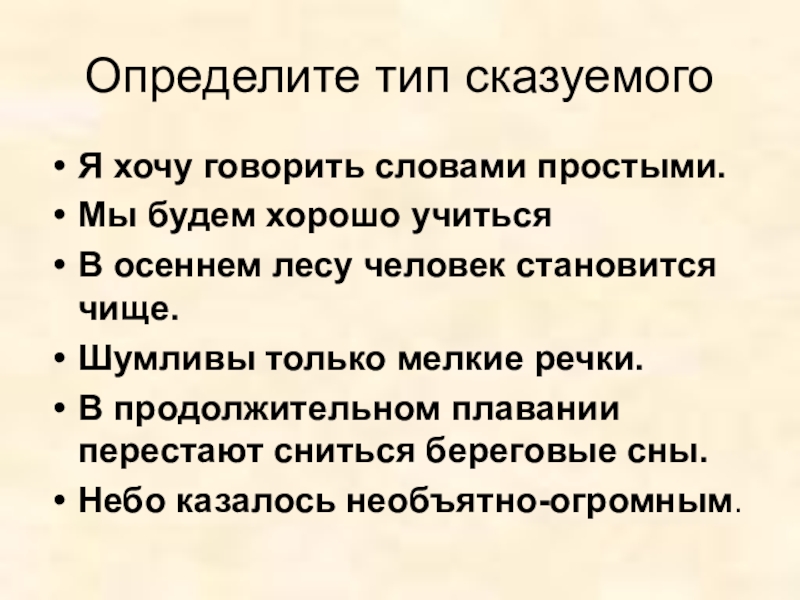 Определите тип сказуемого

• Я хочу говорить словами простыми.
• Мы будем хорошо учиться
• В осеннем лесу человек становится чище.
• Шумливы только мелкие речки.
• В продолжительном плавании перестают сниться береговые сны.
• Небо казалось необъятно-огромным.